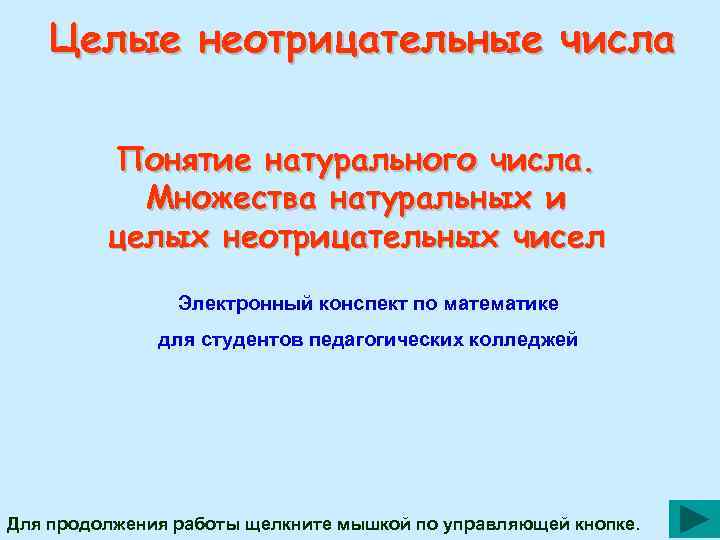 Целые неотрицательные числа

Понятие натурального числа. Множества натуральных и целых неотрицательных чисел

Электронный конспект по математике

для студентов педагогических колледжей

Для продолжения работы щелкните мышкой по управляющей кнопке.